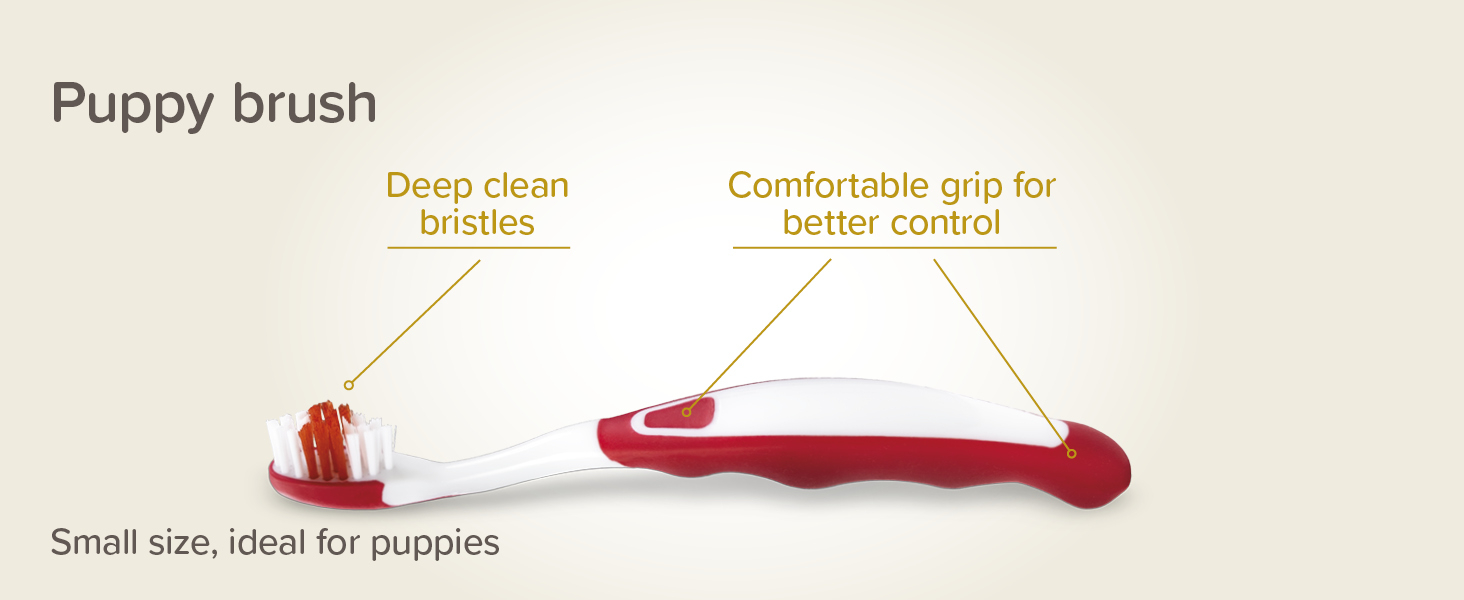 Puppy brush

Deep clean bristles

Comfortable grip for better control

Small size, ideal for puppies